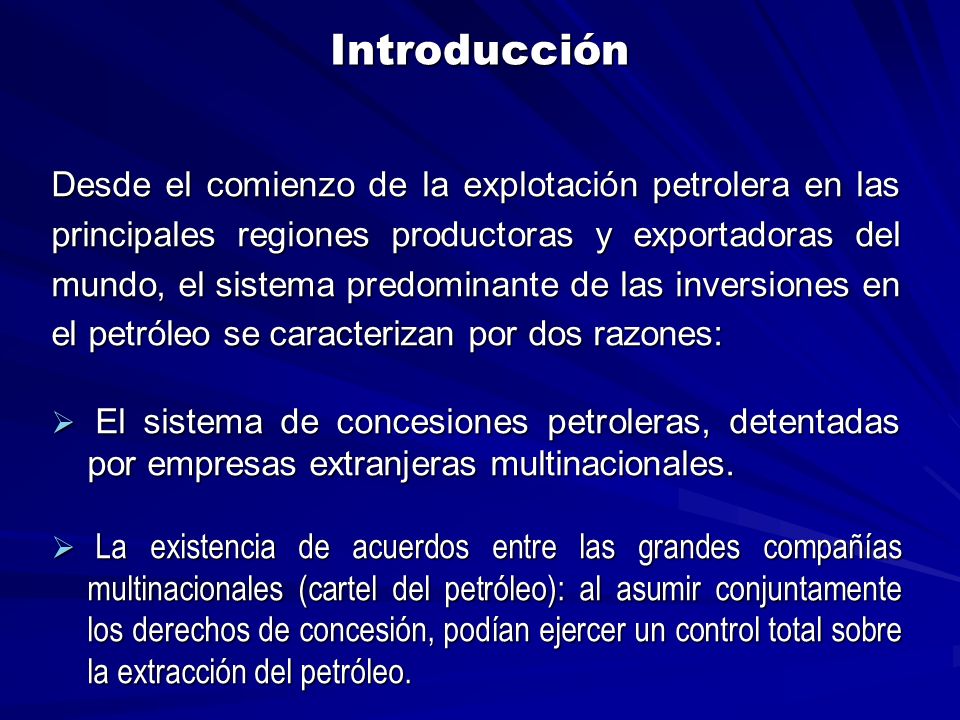 Introducción

Desde el comienzo de la explotación petrolera en las principales regiones productoras y exportadoras del mundo, el sistema predominante de las inversiones en el petróleo se caracterizan por dos razones:

➢ El sistema de concesiones petroleras, detentadas por empresas extranjeras multinacionales.

➢ La existencia de acuerdos entre las grandes compañías multinacionales (cartel del petróleo): al asumir conjuntamente los derechos de concesión, podían ejercer un control total sobre la extracción del petróleo.